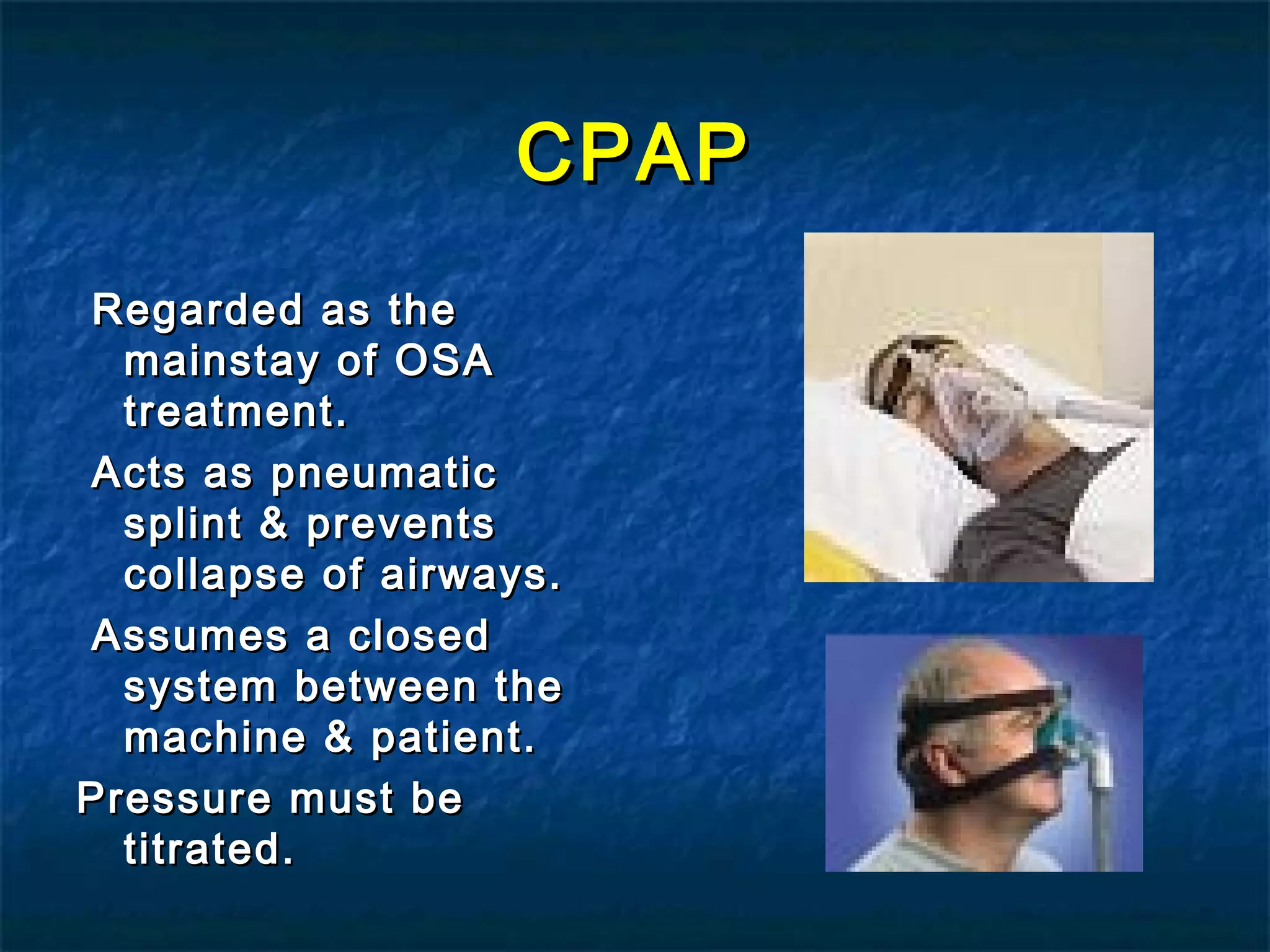 CPAP

Regarded as the mainstay of OSA treatment.

Acts as pneumatic splint & prevents collapse of airways.

Assumes a closed system between the machine & patient.

Pressure must be titrated.